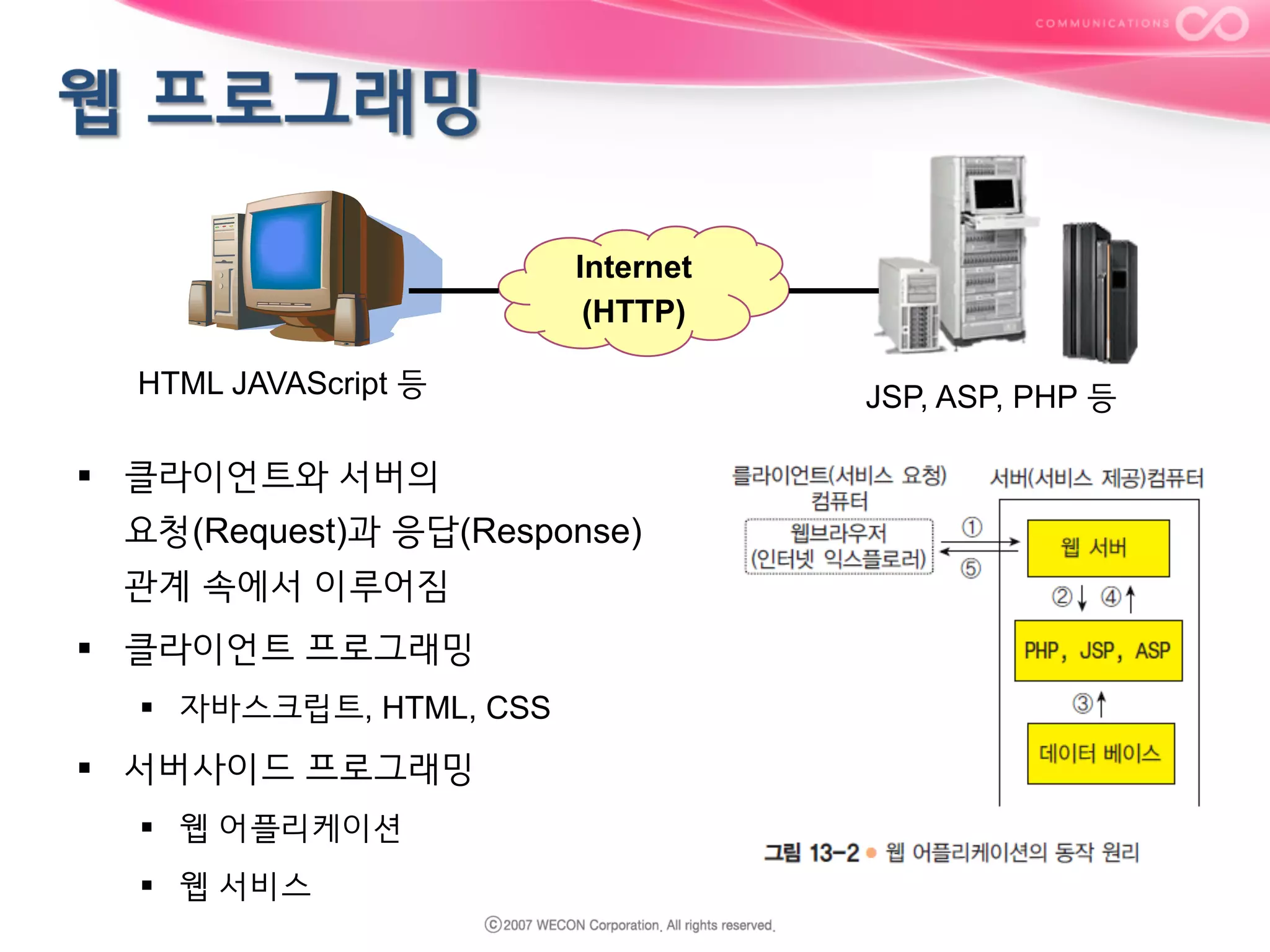 COMMUNICATIONS

웹 프로그래밍

Internet
(HTTP)

HTML JAVAScript 등

JSP, ASP, PHP 등

▪ 클라이언트와 서버의 요청(Request)과 응답(Response) 관계 속에서 이루어짐

▪ 클라이언트 프로그래밍

▪ 자바스크립트, HTML, CSS

▪ 서버사이드 프로그래밍

▪ 웹 어플리케이션

▪ 웹 서비스

클라이언트(서비스 요청) 컴퓨터

서버(서비스 제공)컴퓨터

웹브라우저 (인터넷 익스플로러)

①

⑤

웹 서버

② ④

PHP, JSP, ASP

③

데이터 베이스

그림 13-2 ● 웹 어플리케이션의 동작 원리

ⓒ2007 WECON Corporation. All rights reserved.